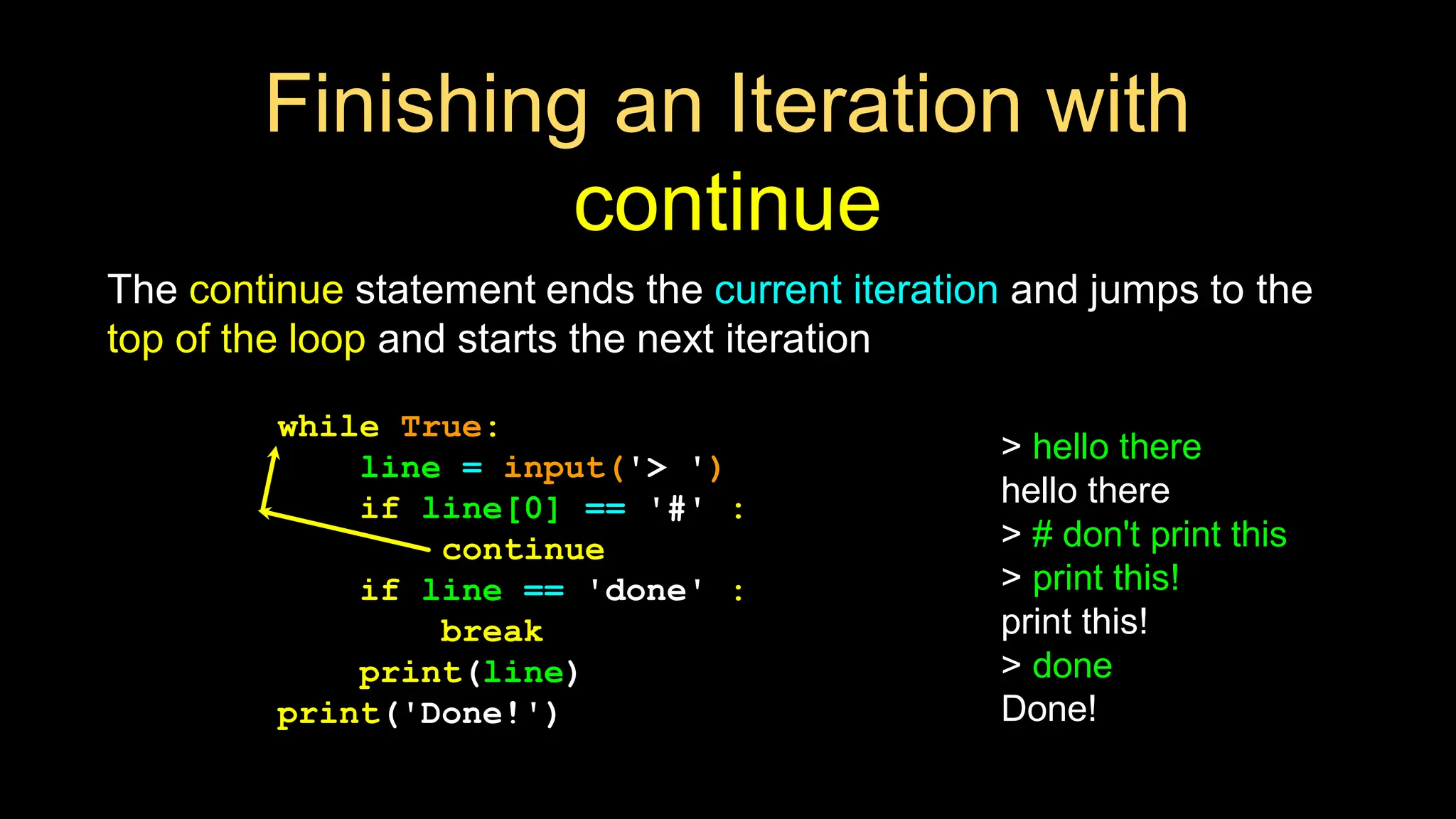 Finishing an Iteration with continue

The continue statement ends the current iteration and jumps to the top of the loop and starts the next iteration

while True:
    line = input('> ')
    if line[0] == '#' :
        continue
    if line == 'done' :
        break
    print(line)
print('Done!')

> hello there
hello there
> # don't print this
> print this!
print this!
> done
Done!